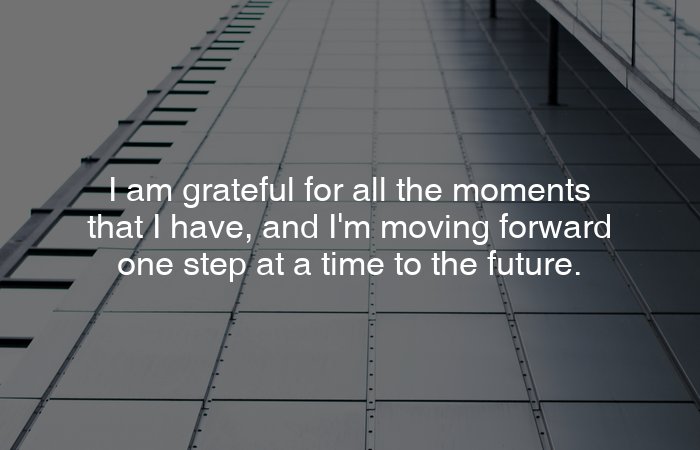 I am grateful for all the moments that I have, and I'm moving forward one step at a time to the future.